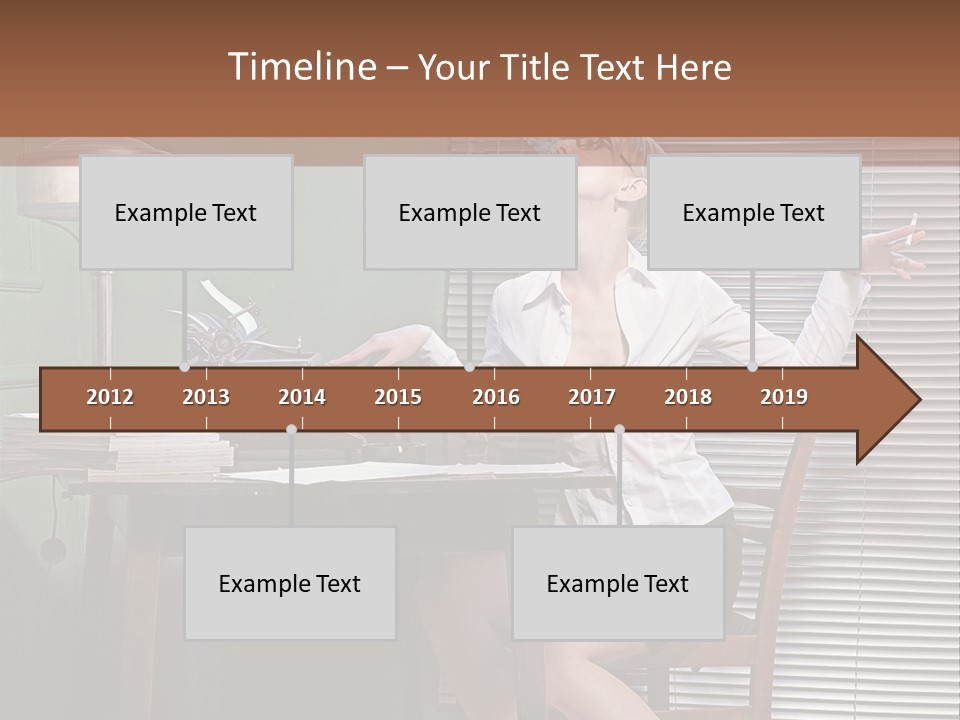 Timeline – Your Title Text Here

Example Text

Example Text

Example Text

2012 2013 2014 2015 2016 2017 2018 2019

Example Text

Example Text